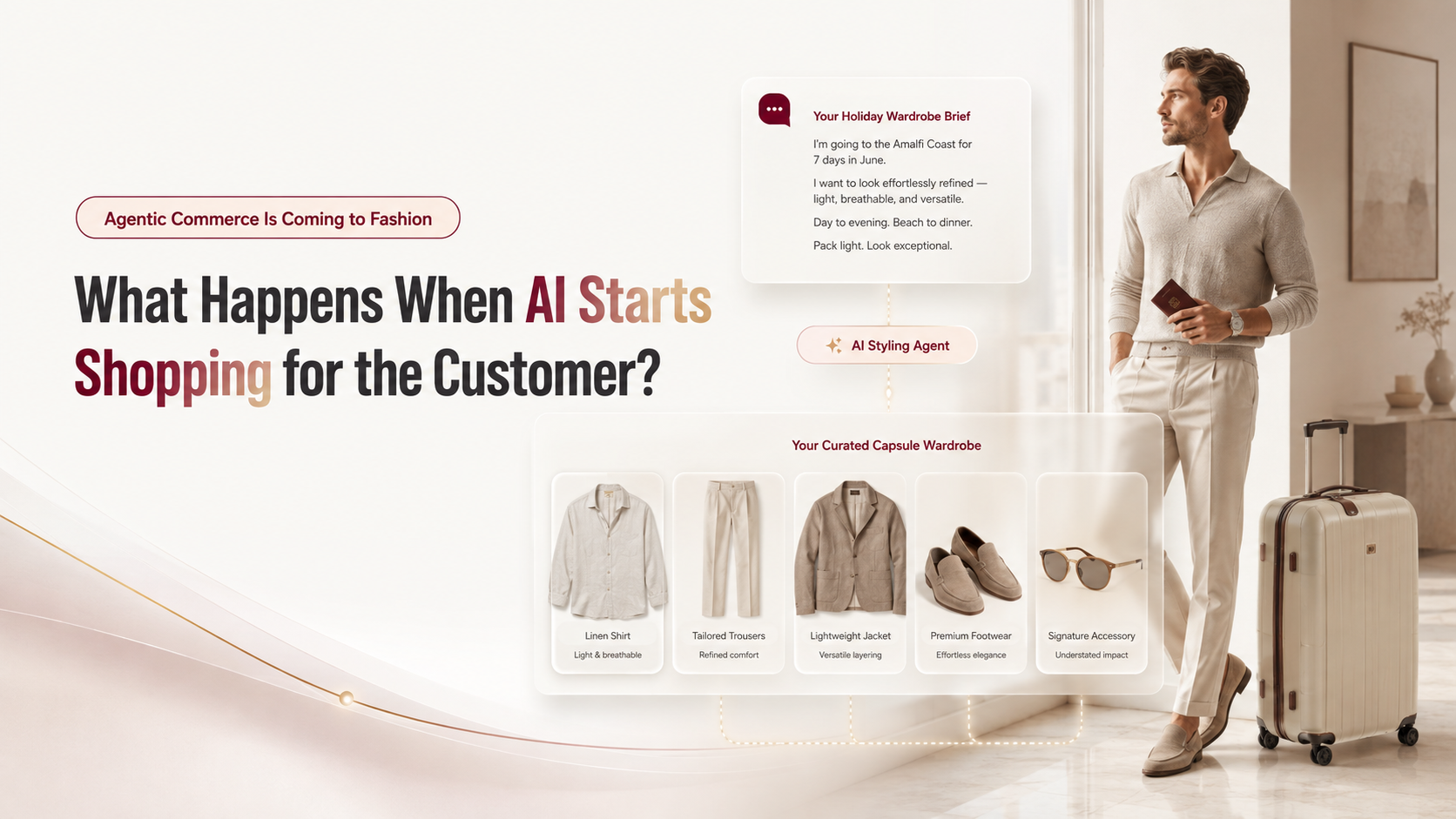 Agentic Commerce Is Coming to Fashion

What Happens When AI Starts Shopping for the Customer?

Your Holiday Wardrobe Brief

I'm going to the Amalfi Coast for 7 days in June.

I want to look effortlessly refined — light, breathable, and versatile.

Day to evening. Beach to dinner.

Pack light. Look exceptional.

AI Styling Agent

Your Curated Capsule Wardrobe

Linen Shirt
Light & breathable

Tailored Trousers
Refined comfort

Lightweight Jacket
Versatile layering

Premium Footwear
Effortless elegance

Signature Accessory
Understated impact